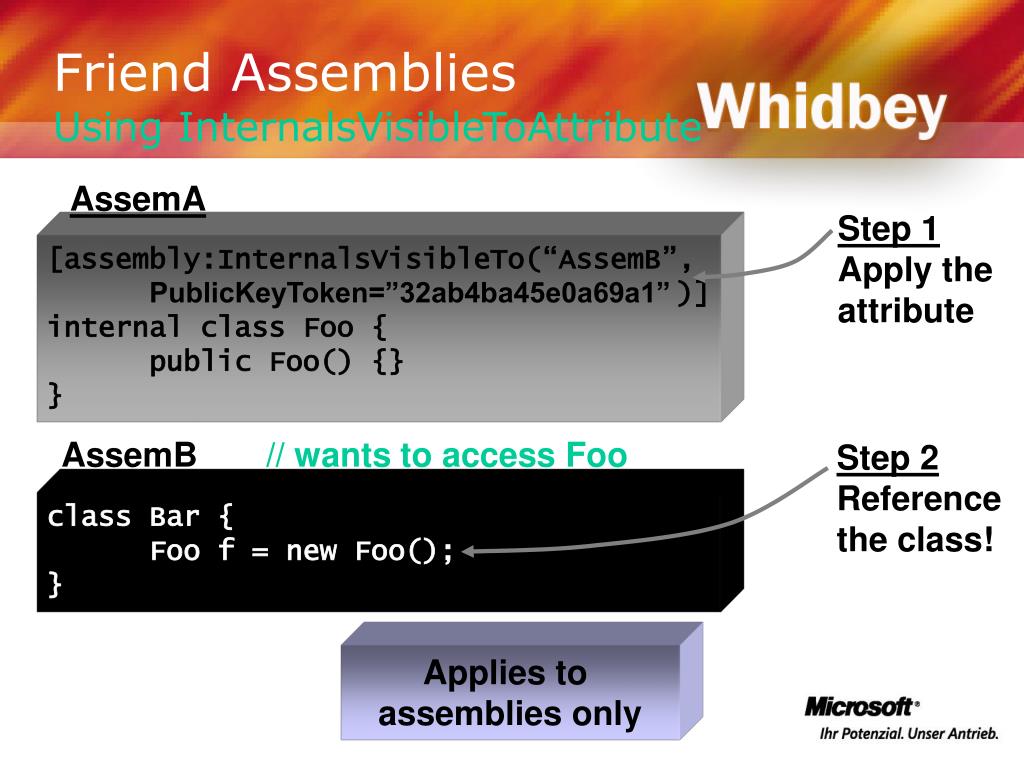 Friend Assemblies
Using InternalsVisibleToAttribute

Whidbey

AssemA

[assembly:InternalsVisibleTo(“AssemB”,
PublicKeyToken=”32ab4ba45e0a69a1” )]
internal class Foo {
public Foo() {}
}

Step 1
Apply the attribute

AssemB // wants to access Foo

class Bar {
Foo f = new Foo();
}

Step 2
Reference the class!

Applies to assemblies only

Microsoft®
Ihr Potenzial. Unser Antrieb.